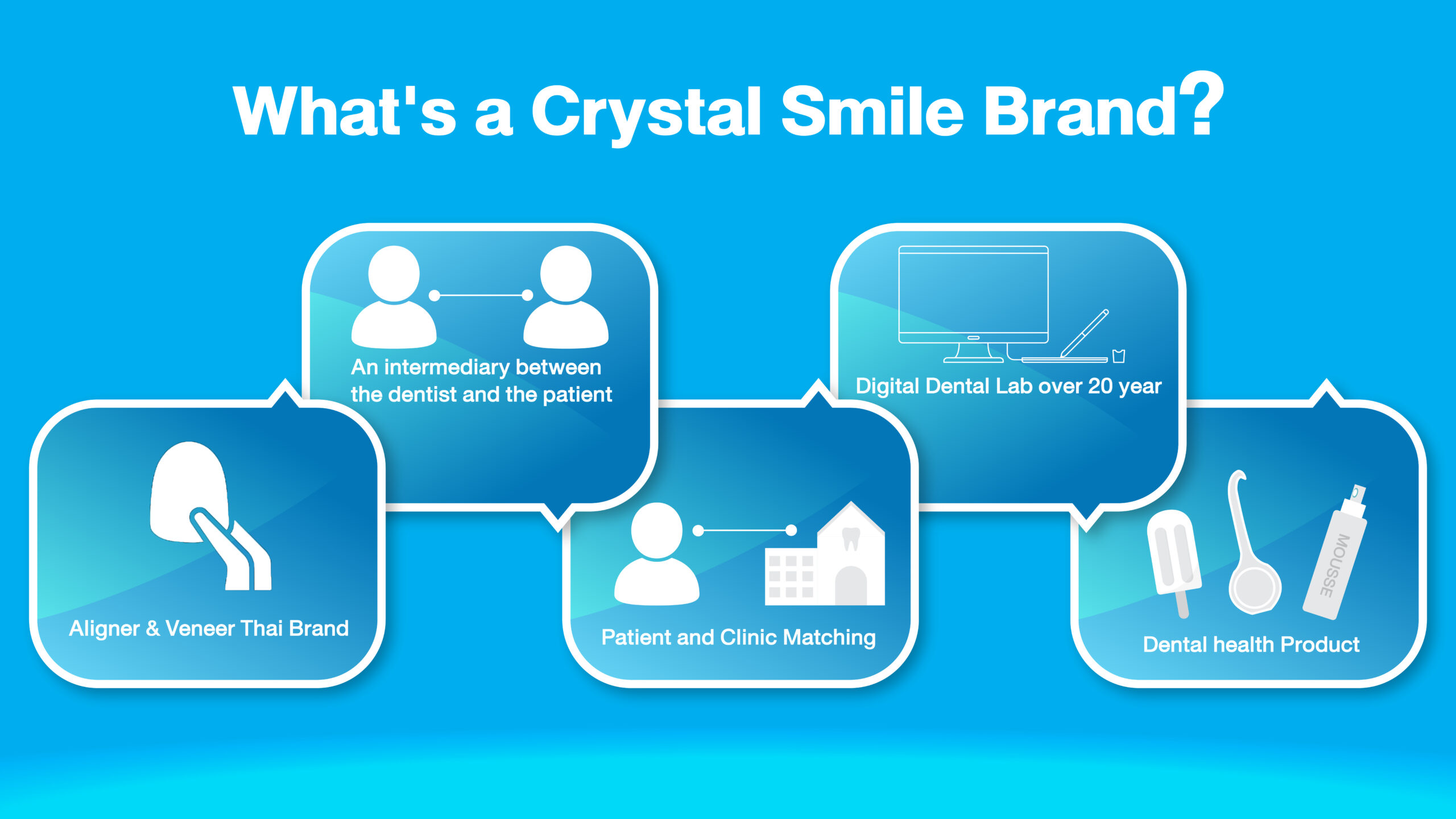 What's a Crystal Smile Brand?

Aligner & Veneer Thai Brand

An intermediary between the dentist and the patient

Patient and Clinic Matching

Digital Dental Lab over 20 year

MOUSSE

Dental health Product